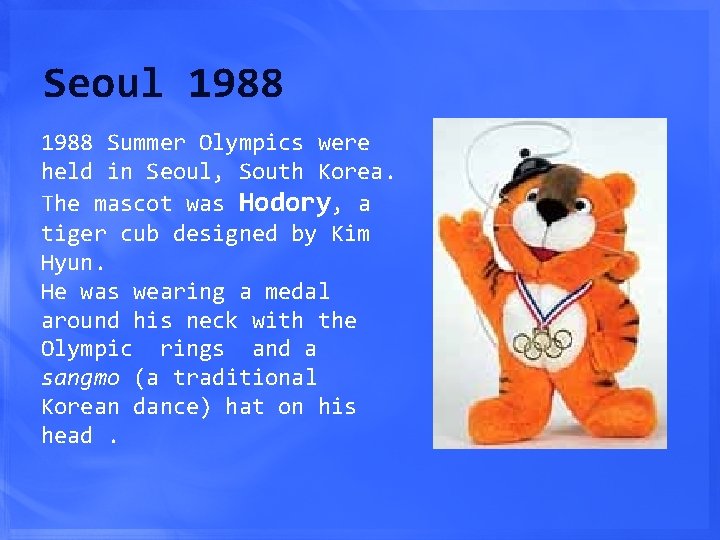 Seoul 1988

1988 Summer Olympics were held in Seoul, South Korea. The mascot was Hodory, a tiger cub designed by Kim Hyun.
He was wearing a medal around his neck with the Olympic rings and a sangmo (a traditional Korean dance) hat on his head .